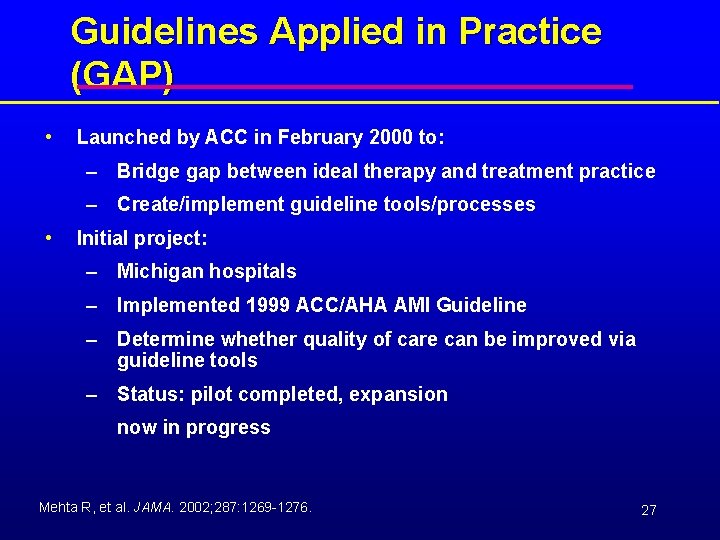 Guidelines Applied in Practice (GAP)

• Launched by ACC in February 2000 to:
– Bridge gap between ideal therapy and treatment practice
– Create/implement guideline tools/processes

• Initial project:
– Michigan hospitals
– Implemented 1999 ACC/AHA AMI Guideline
– Determine whether quality of care can be improved via guideline tools
– Status: pilot completed, expansion

now in progress

Mehta R, et al. JAMA. 2002;287:1269-1276.

27